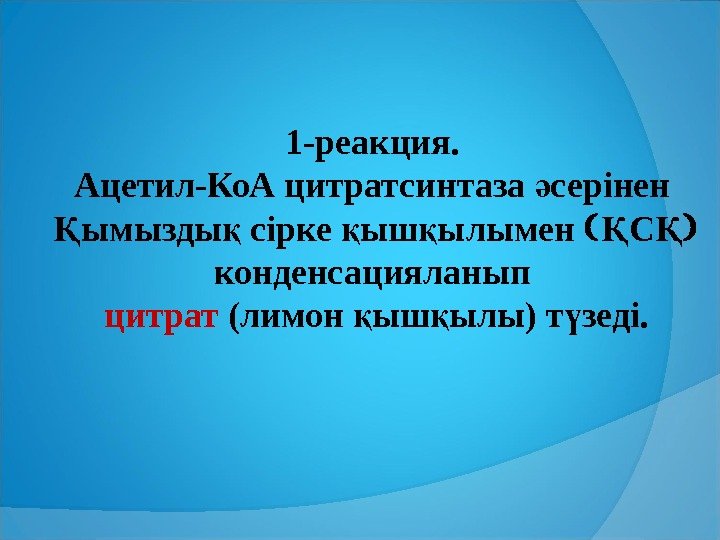 1-реакция.
Ацетил-КоА цитратсинтаза әсерінен Қымыздық сірке қышқылымен (ҚСҚ) конденсацияланып
цитрат (лимон қышқылы) түзеді.